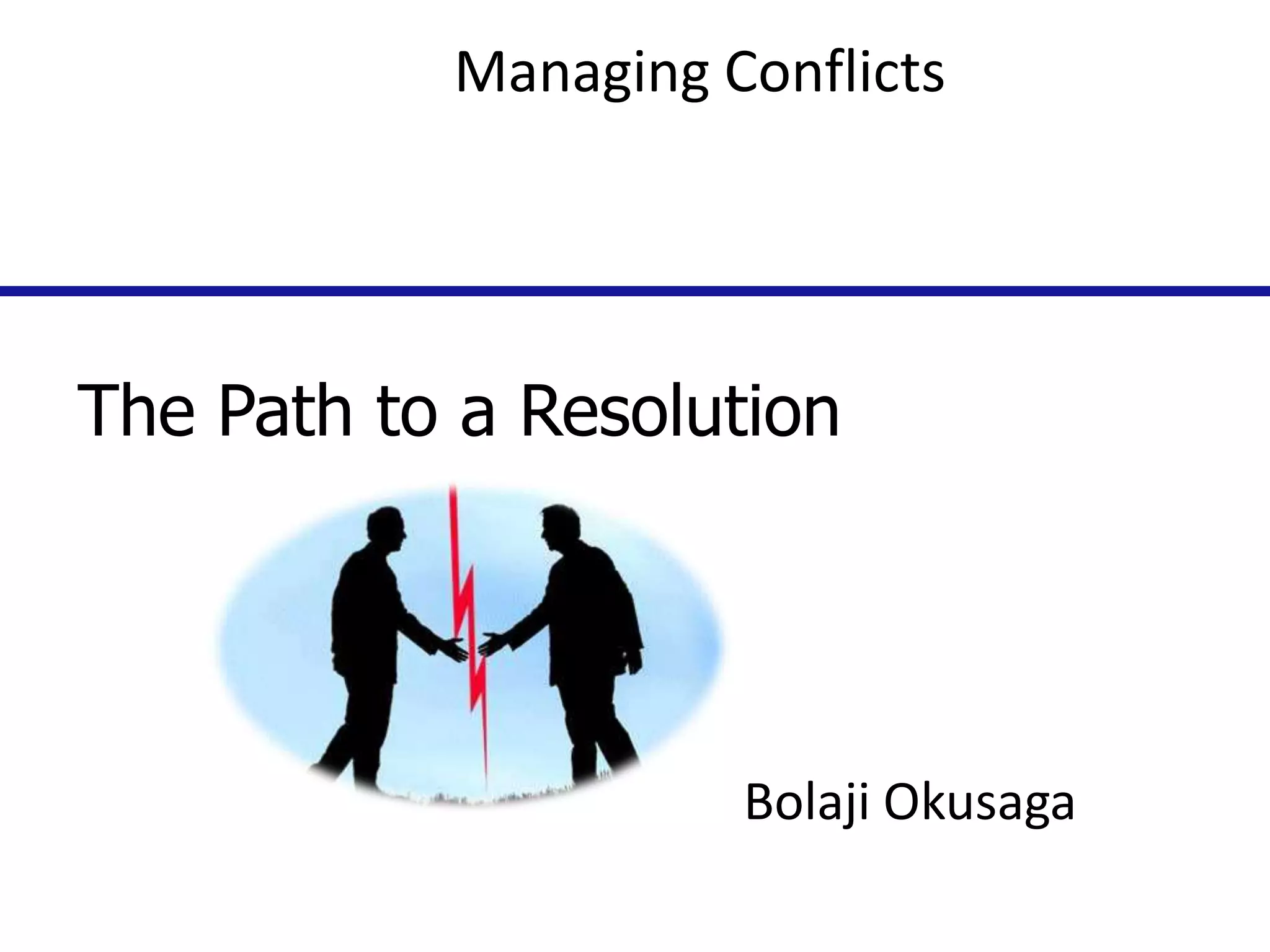 Managing Conflicts

The Path to a Resolution

Bolaji Okusaga